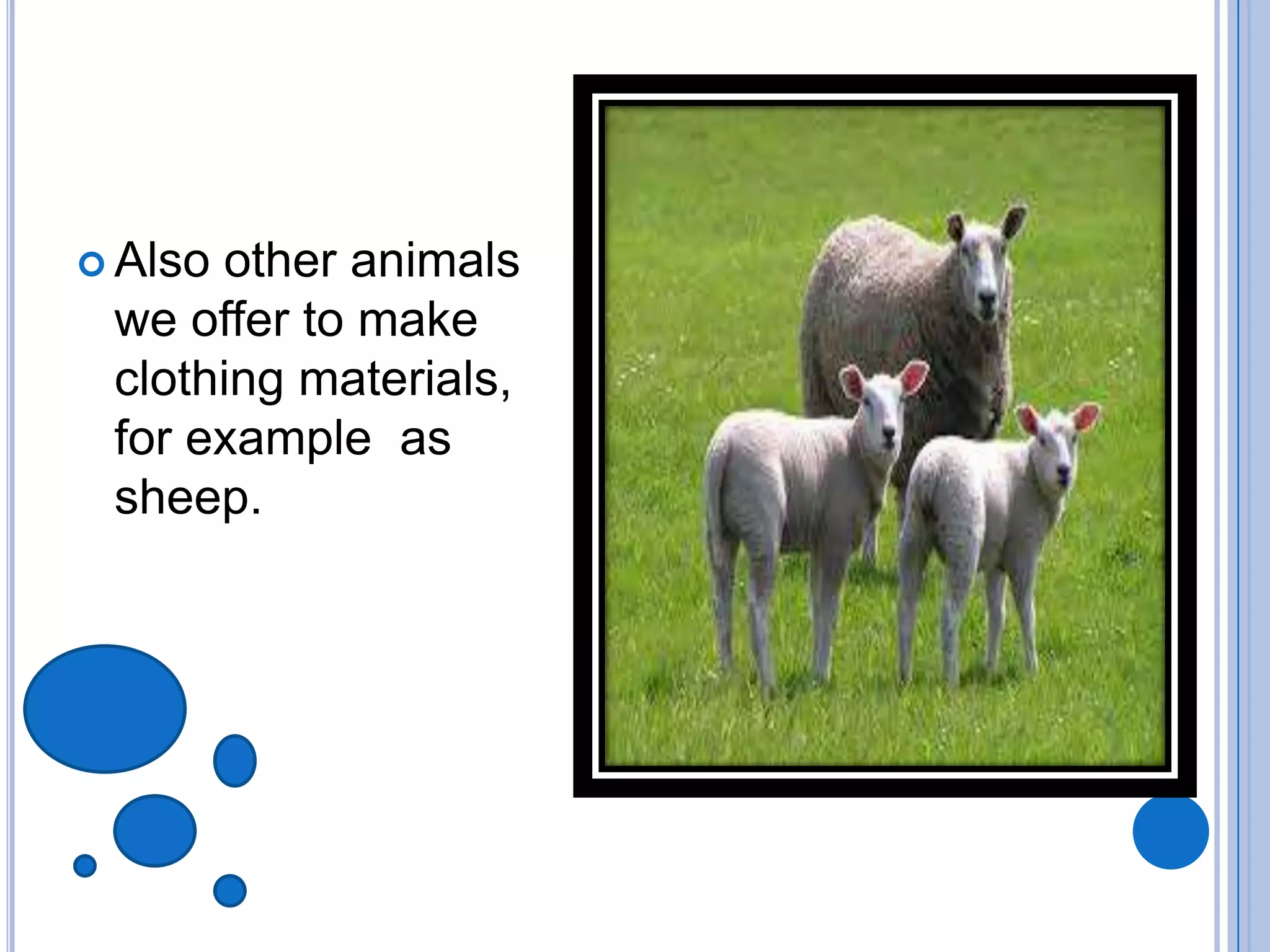 Also other animals we offer to make clothing materials, for example  as sheep.